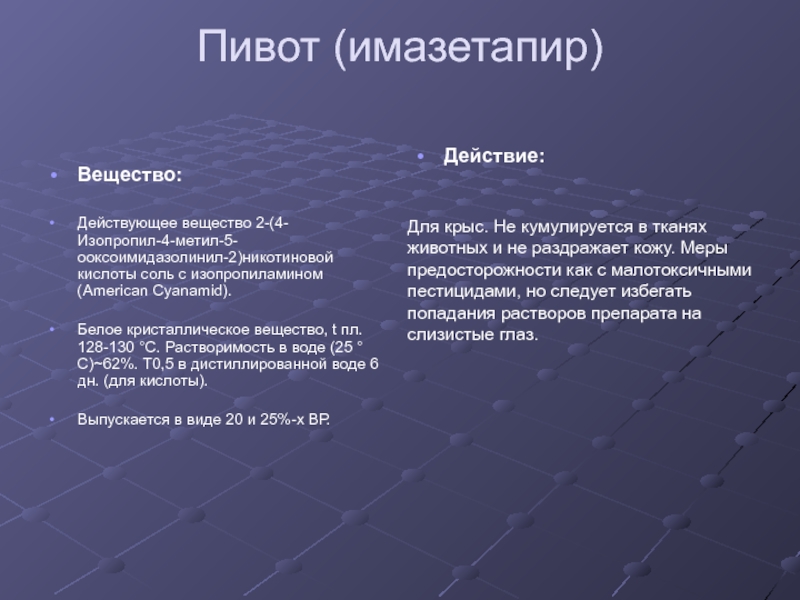 Пивот (имазетапир)

• Вещество:

• Действующее вещество 2-(4-Изопропил-4-метил-5-ооксоимидазолинил-2)никотиновой кислоты соль с изопропиламином (American Cyanamid).

• Белое кристаллическое вещество, t пл. 128-130 °С. Растворимость в воде (25 °С)~62%. Т0,5 в дистиллированной воде 6 дн. (для кислоты).

• Выпускается в виде 20 и 25%-х ВР.

• Действие:

Для крыс. Не кумулируется в тканях животных и не раздражает кожу. Меры предосторожности как с малотоксичными пестицидами, но следует избегать попадания растворов препарата на слизистые глаз.